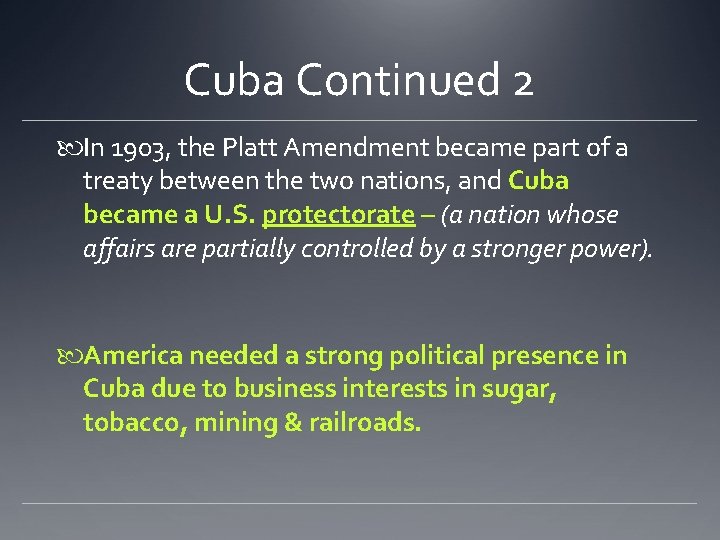 Cuba Continued 2

In 1903, the Platt Amendment became part of a treaty between the two nations, and Cuba became a U.S. protectorate – (a nation whose affairs are partially controlled by a stronger power).

America needed a strong political presence in Cuba due to business interests in sugar, tobacco, mining & railroads.